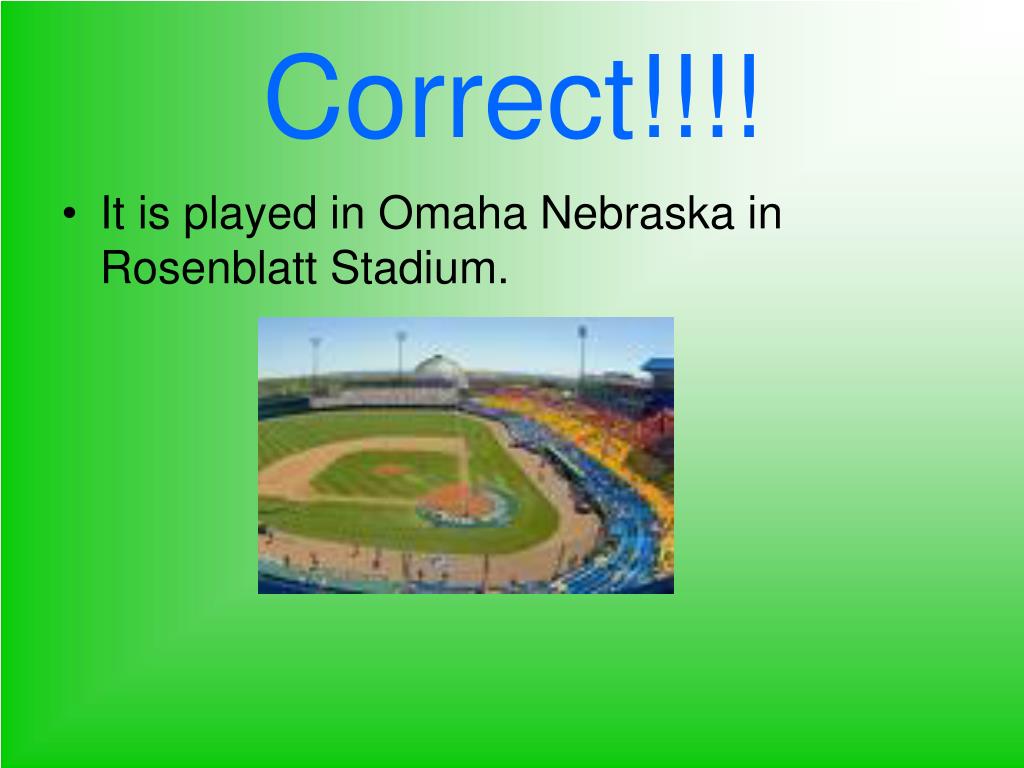 Correct!!!!

• It is played in Omaha Nebraska in Rosenblatt Stadium.